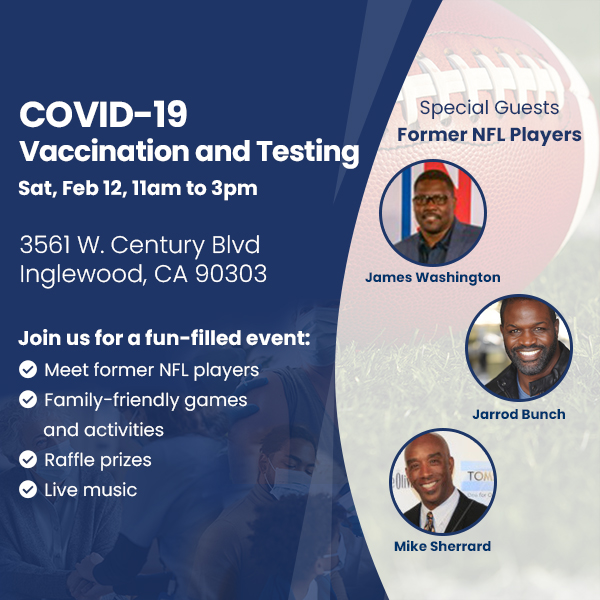 COVID-19
Vaccination and Testing
Sat, Feb 12, 11am to 3pm

3561 W. Century Blvd
Inglewood, CA 90303

Join us for a fun-filled event:
Meet former NFL players
Family-friendly games and activities
Raffle prizes
Live music

Special Guests
Former NFL Players

James Washington

Jarrod Bunch

Mike Sherrard